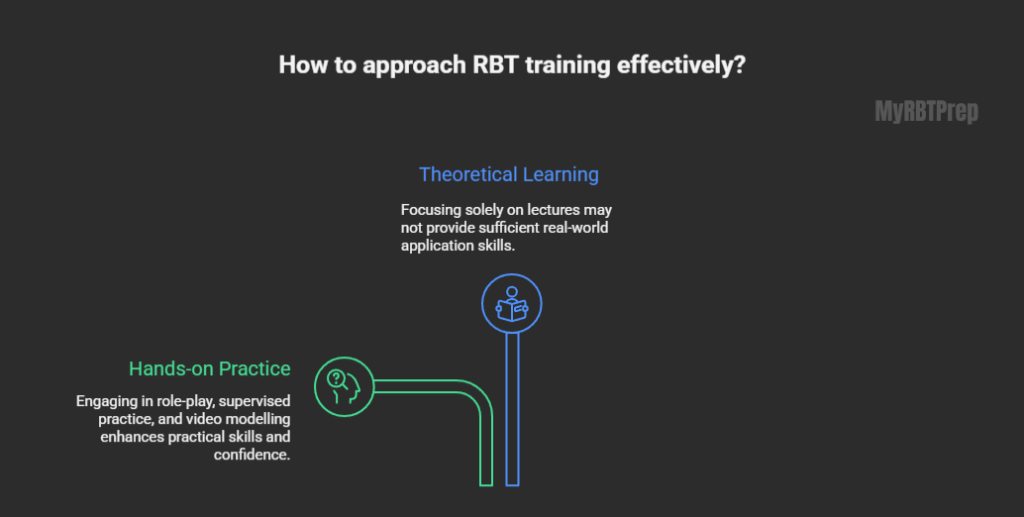 How to approach RBT training effectively?

MyRBTPrep

Theoretical Learning

Focusing solely on lectures may not provide sufficient real-world application skills.

Hands-on Practice

Engaging in role-play, supervised practice, and video modelling enhances practical skills and confidence.